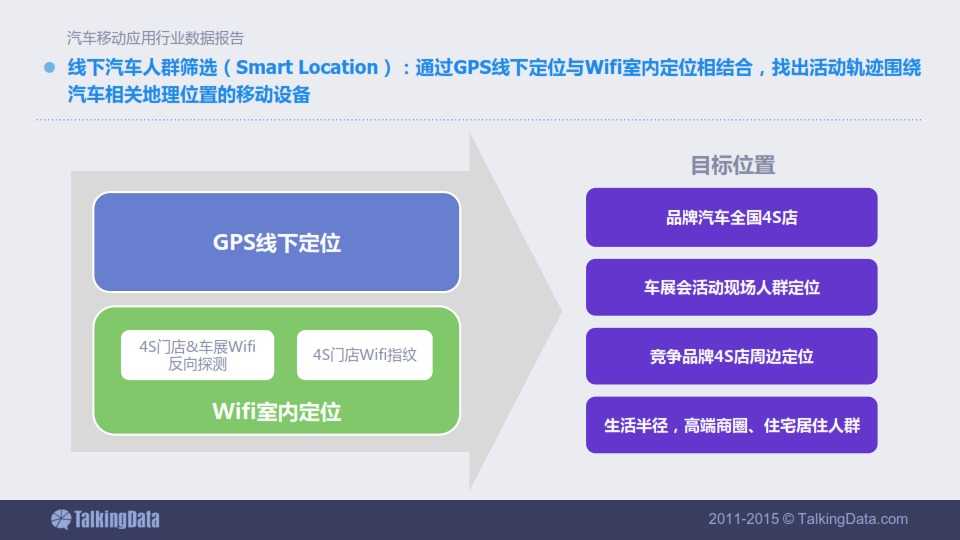 汽车移动应用行业数据报告

线下汽车人群筛选（Smart Location）：通过GPS线下定位与Wifi室内定位相结合，找出活动轨迹围绕汽车相关地理位置的移动设备

GPS线下定位

4S门店&车展Wifi反向探测

4S门店Wifi指纹

Wifi室内定位

目标位置

品牌汽车全国4S店

车展会活动现场人群定位

竞争品牌4S店周边定位

生活半径，高端商圈、住宅居住人群

TalkingData

2011-2015 © TalkingData.com